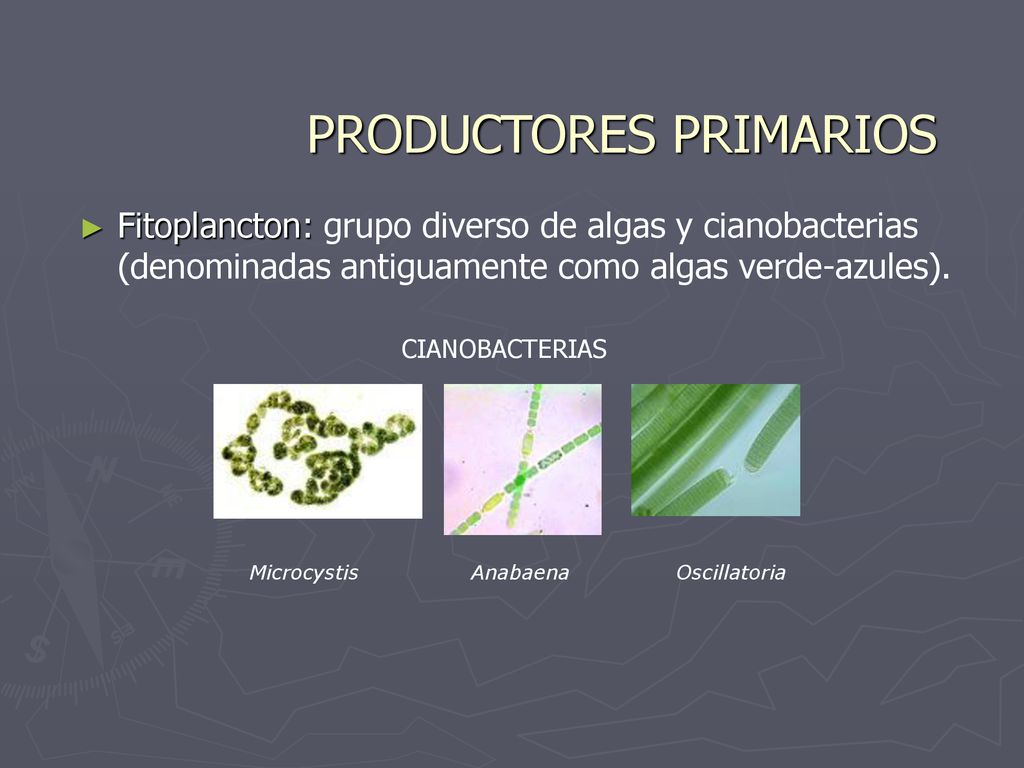 PRODUCTORES PRIMARIOS

► Fitoplancton: grupo diverso de algas y cianobacterias (denominadas antiguamente como algas verde-azules).

CIANOBACTERIAS

Microcystis

Anabaena

Oscillatoria